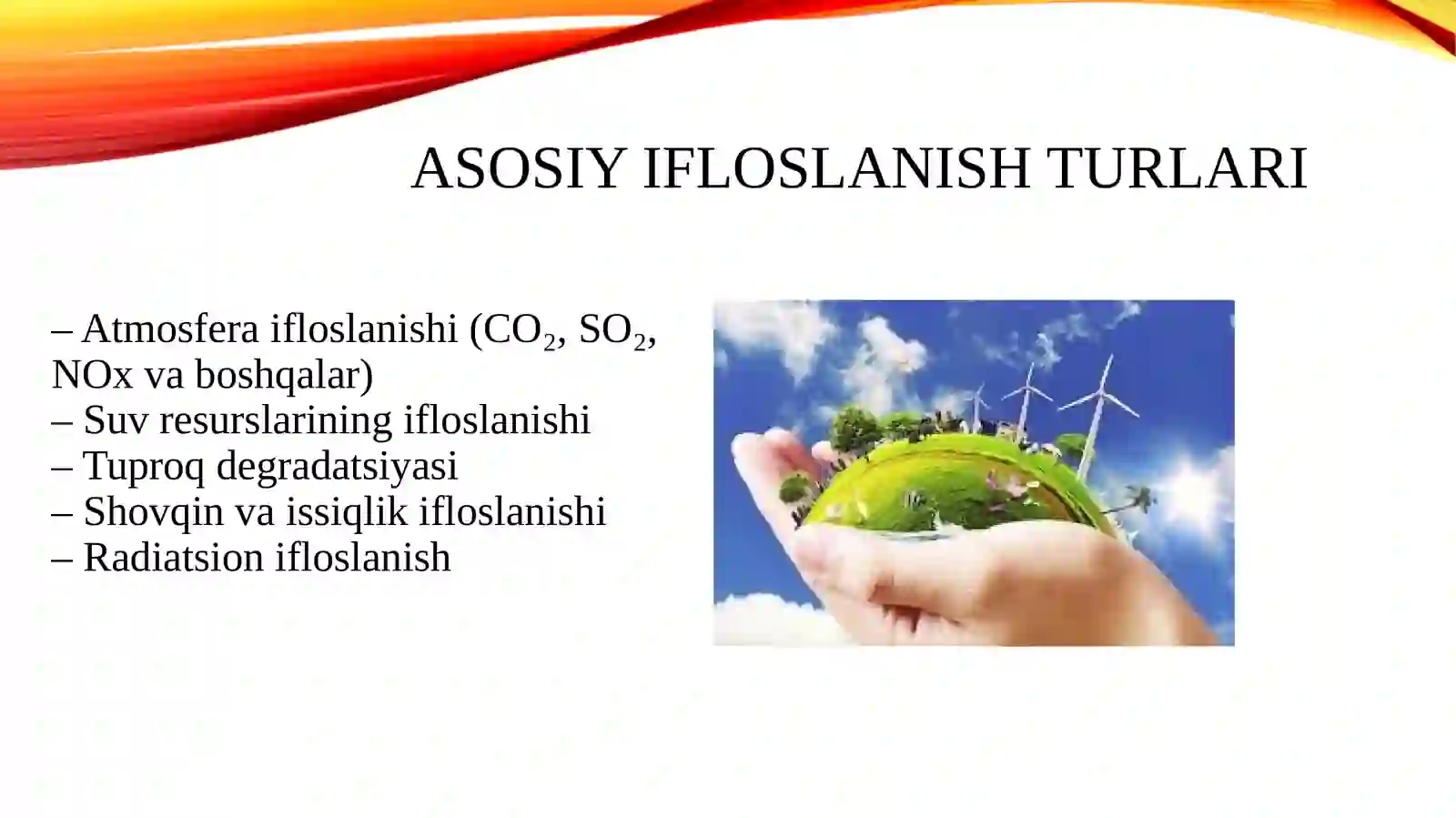 ASOSIY IFLOSLANISH TURLARI

– Atmosfera ifloslanishi ($CO_2$, $SO_2$, NOx va boshqalar)
– Suv resurslarining ifloslanishi
– Tuproq degradatsiyasi
– Shovqin va issiqlik ifloslanishi
– Radiatsion ifloslanish